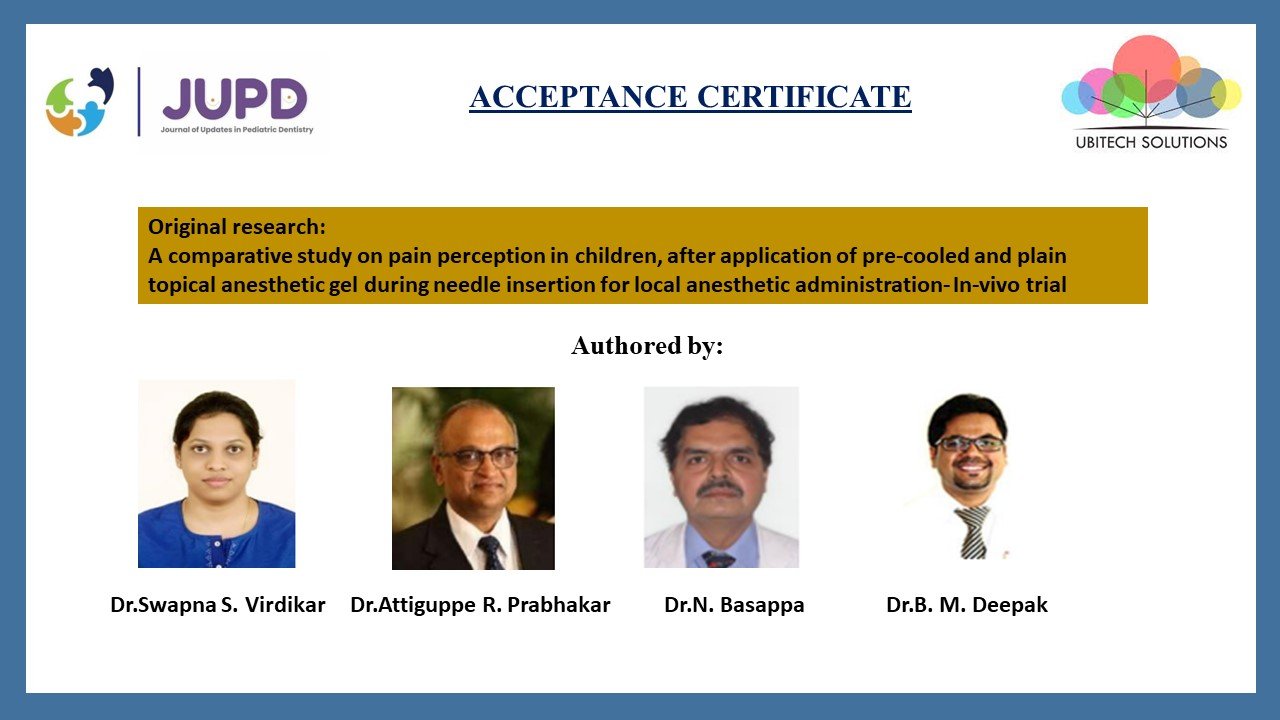 JUPD
Journal of Updates in Pediatric Dentistry

ACCEPTANCE CERTIFICATE

UBITECH SOLUTIONS

Original research:
A comparative study on pain perception in children, after application of pre-cooled and plain topical anesthetic gel during needle insertion for local anesthetic administration- In-vivo trial

Authored by:

Dr.Swapna S. Virdikar

Dr.Attiguppe R. Prabhakar

Dr.N. Basappa

Dr.B. M. Deepak